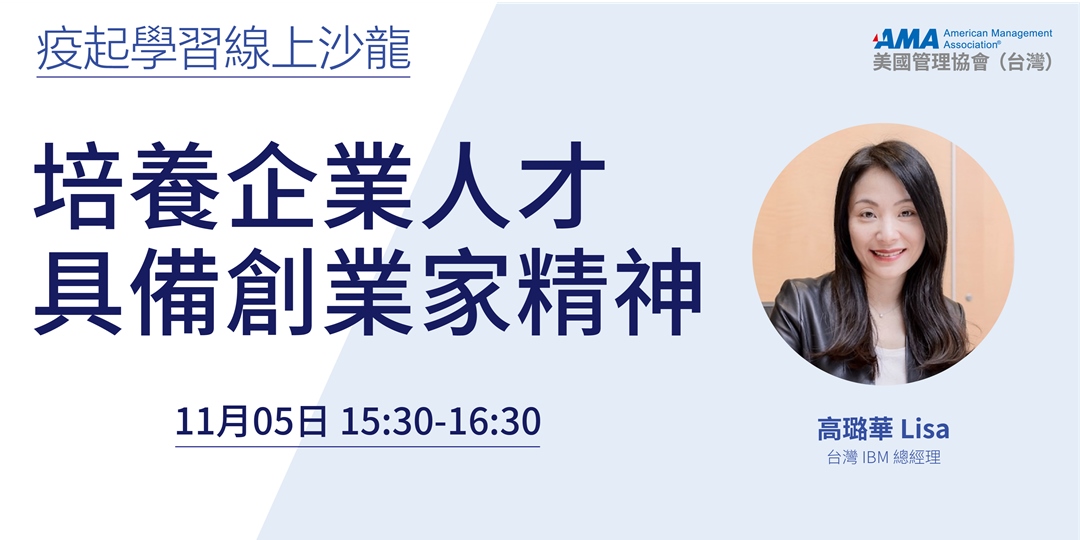 疫起學習線上沙龍

AMA American Management Association®
美國管理協會（台灣）

培養企業人才
具備創業家精神

11月05日 15:30-16:30

高璐華 Lisa
台灣 IBM 總經理